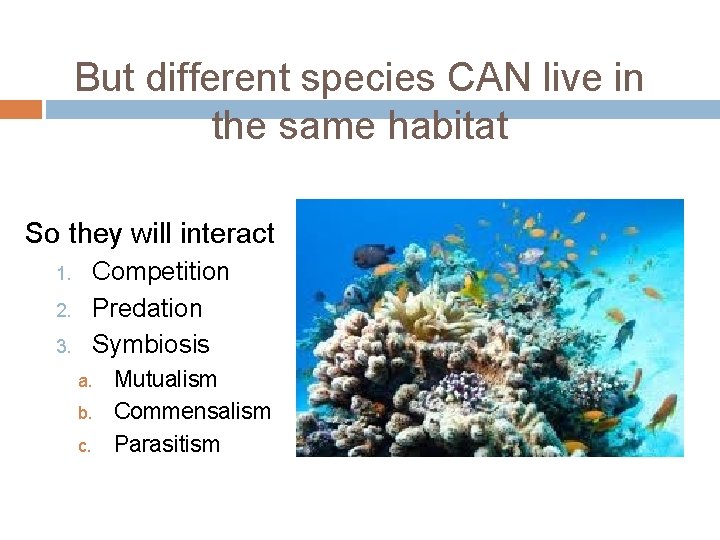 But different species CAN live in the same habitat

So they will interact

1. Competition
2. Predation
3. Symbiosis
a. Mutualism
b. Commensalism
c. Parasitism